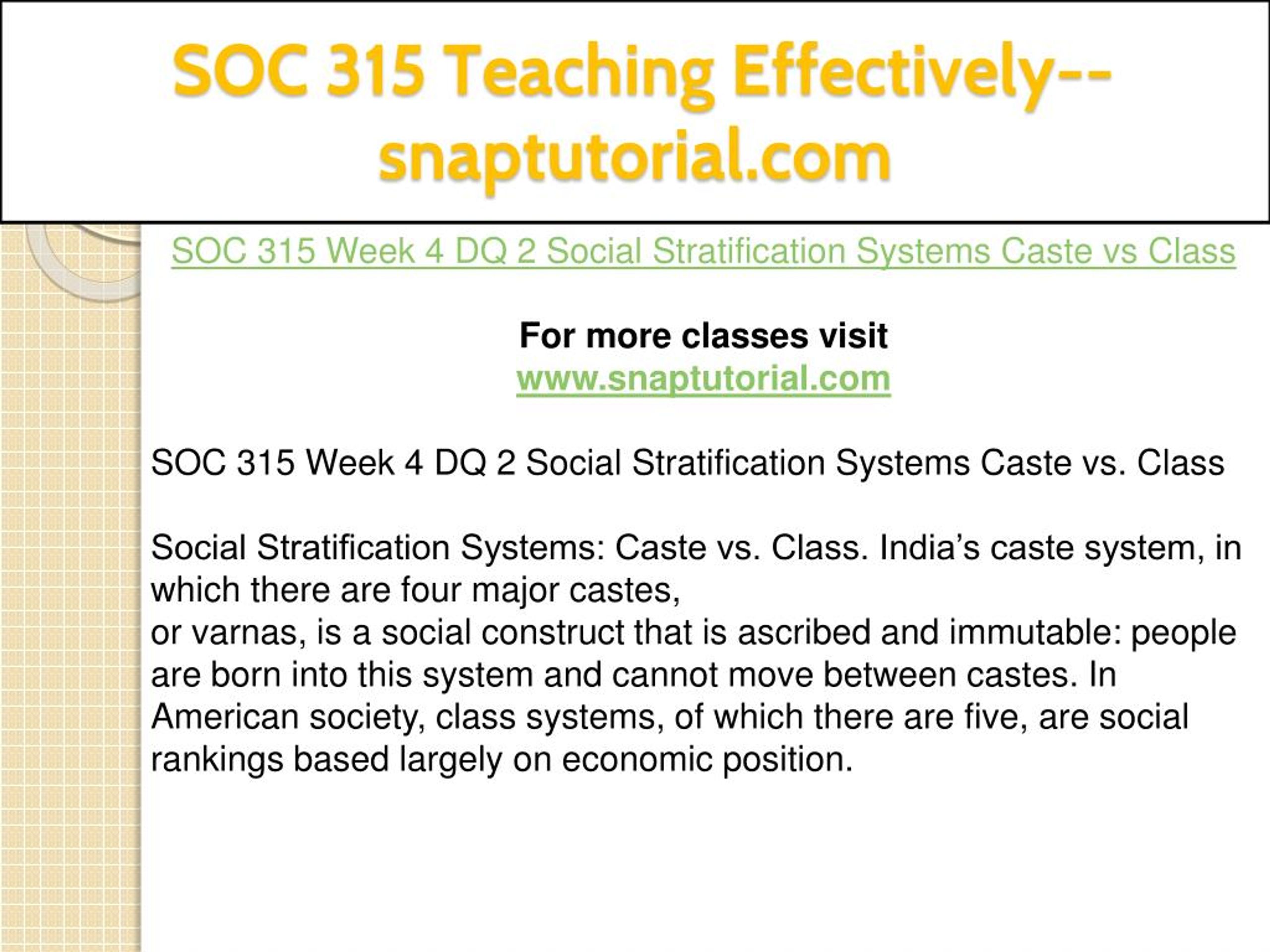 SOC 315 Teaching Effectively--snaptutorial.com

SOC 315 Week 4 DQ 2 Social Stratification Systems Caste vs Class

For more classes visit
www.snaptutorial.com

SOC 315 Week 4 DQ 2 Social Stratification Systems Caste vs. Class

Social Stratification Systems: Caste vs. Class. India's caste system, in which there are four major castes,
or varnas, is a social construct that is ascribed and immutable: people are born into this system and cannot move between castes. In American society, class systems, of which there are five, are social rankings based largely on economic position.